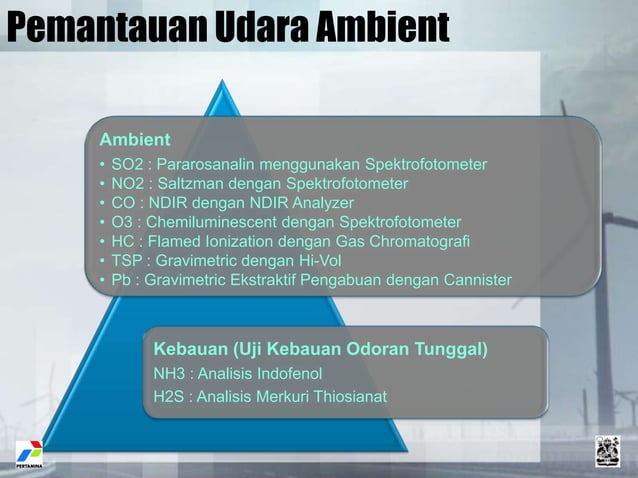 Pemantauan Udara Ambient

Ambient
• SO2 : Pararosanalin menggunakan Spektrofotometer
• NO2 : Saltzman dengan Spektrofotometer
• CO : NDIR dengan NDIR Analyzer
• O3 : Chemiluminescent dengan Spektrofotometer
• HC : Flamed Ionization dengan Gas Chromatografi
• TSP : Gravimetric dengan Hi-Vol
• Pb : Gravimetric Ekstraktif Pengabuan dengan Cannister

Kebauan (Uji Kebauan Odoran Tunggal)
NH3 : Analisis Indofenol
H2S : Analisis Merkuri Thiosianat

PERTAMINA